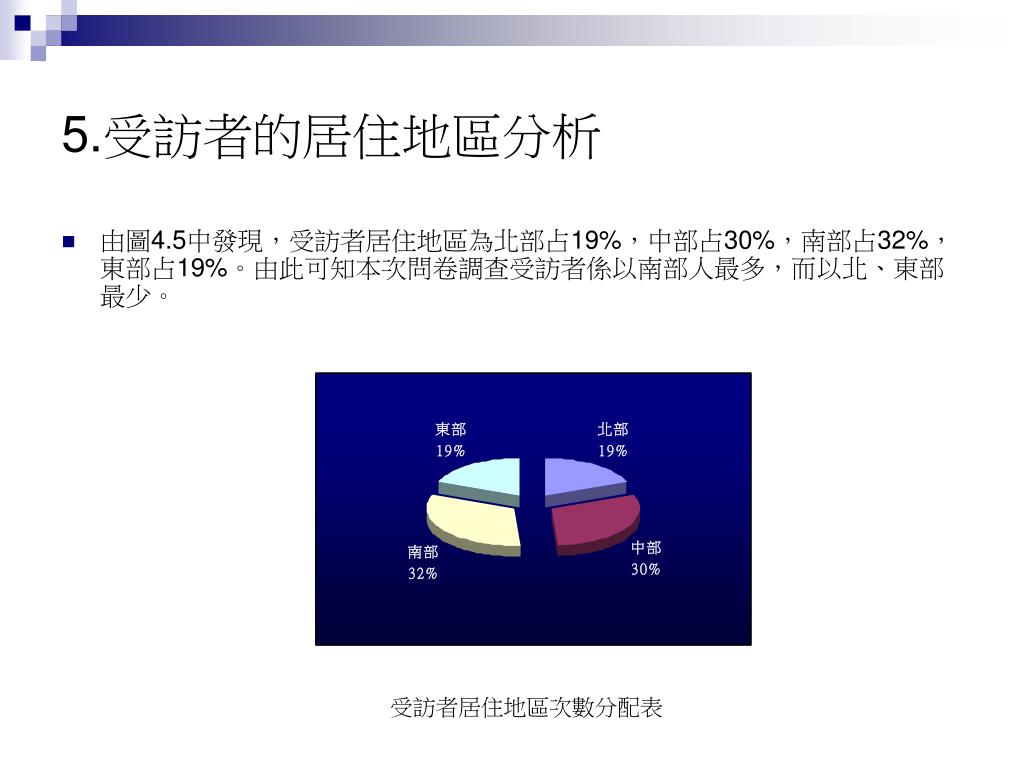 5.受訪者的居住地區分析

由圖4.5中發現，受訪者居住地區為北部占19%，中部占30%，南部占32%，東部占19%。由此可知本次問卷調查受訪者係以南部人最多，而以北、東部最少。

東部
19%

北部
19%

南部
32%

中部
30%

受訪者居住地區次數分配表